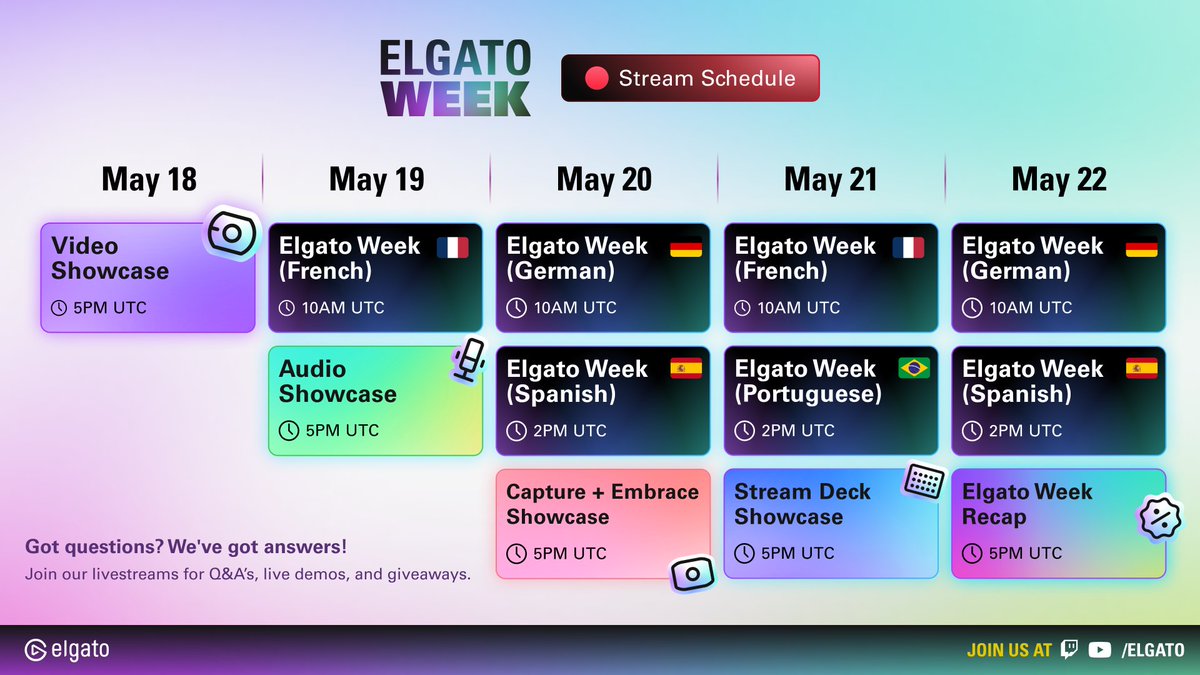 ELGATO WEEK

Stream Schedule

May 18

Video Showcase
5PM UTC

May 19

Elgato Week (French)
10AM UTC

Audio Showcase
5PM UTC

May 20

Elgato Week (German)
10AM UTC

Elgato Week (Spanish)
2PM UTC

Capture + Embrace Showcase
5PM UTC

May 21

Elgato Week (French)
10AM UTC

Elgato Week (Portuguese)
2PM UTC

Stream Deck Showcase
5PM UTC

May 22

Elgato Week (German)
10AM UTC

Elgato Week (Spanish)
2PM UTC

Elgato Week Recap
5PM UTC

Got questions? We've got answers!
Join our livestreams for Q&A's, live demos, and giveaways.

elgato

JOIN US AT /ELGATO